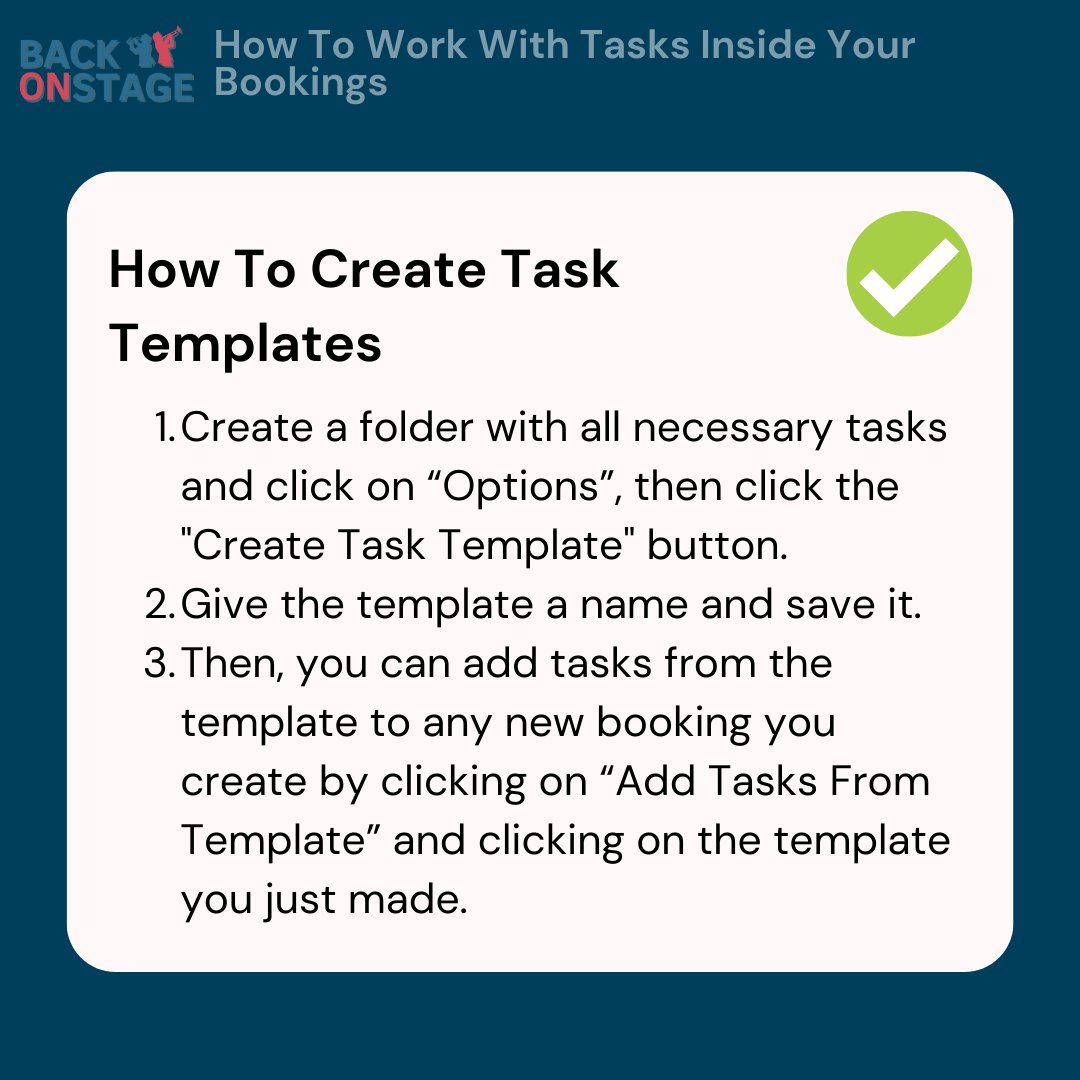 BACK ONSTAGE

How To Work With Tasks Inside Your Bookings

How To Create Task Templates

1. Create a folder with all necessary tasks and click on “Options”, then click the "Create Task Template" button.
2. Give the template a name and save it.
3. Then, you can add tasks from the template to any new booking you create by clicking on “Add Tasks From Template” and clicking on the template you just made.